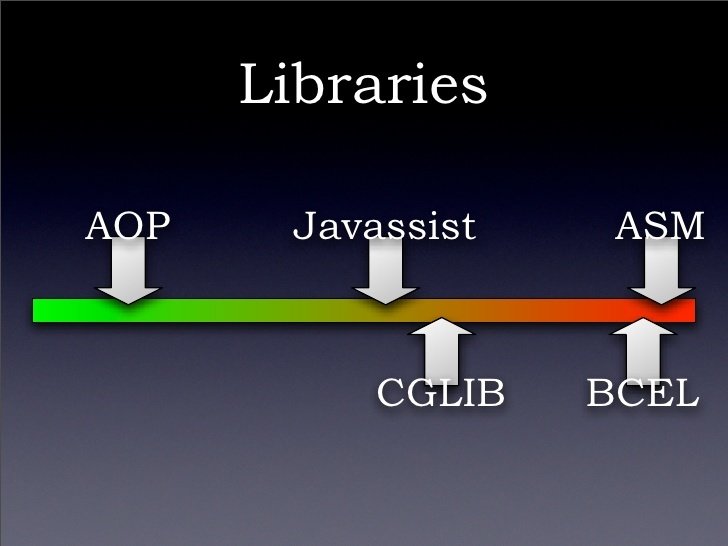 Libraries

AOP

Javassist

ASM

CGLIB

BCEL